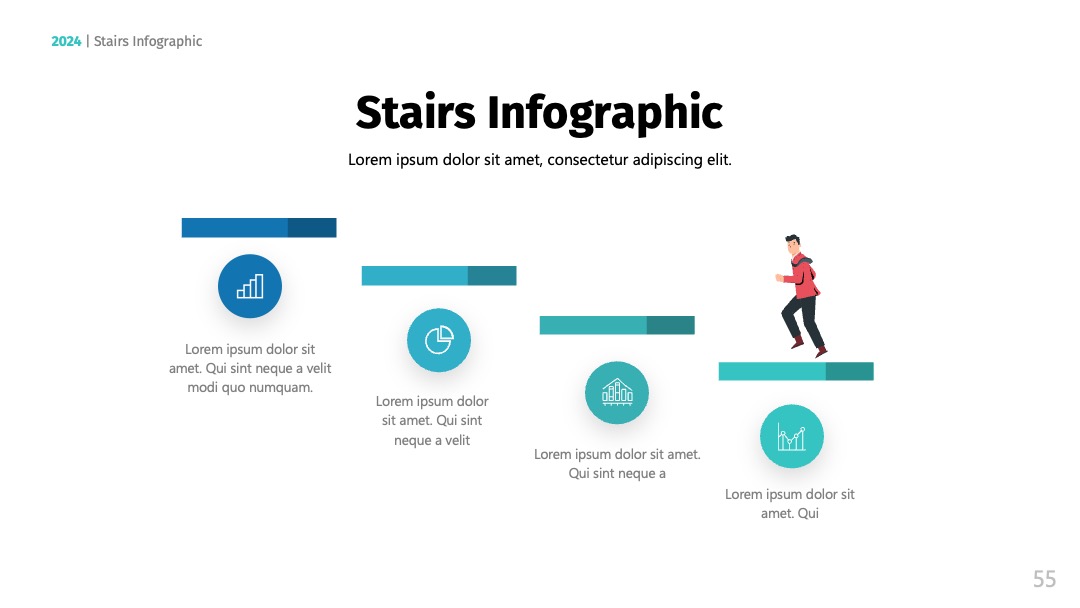 2024 | Stairs Infographic

Stairs Infographic

Lorem ipsum dolor sit amet, consectetur adipiscing elit.

Lorem ipsum dolor sit amet. Qui sint neque a velit modi quo numquam.

Lorem ipsum dolor sit amet. Qui sint neque a velit

Lorem ipsum dolor sit amet. Qui sint neque a

Lorem ipsum dolor sit amet. Qui

55